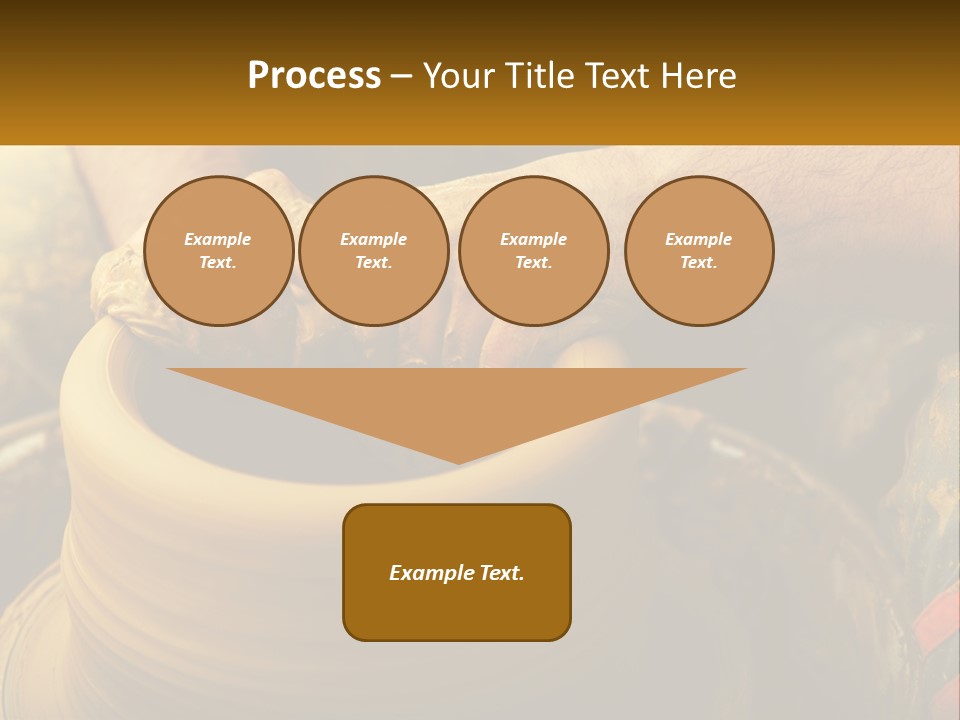 Process – Your Title Text Here

Example Text.

Example Text.

Example Text.

Example Text.

Example Text.